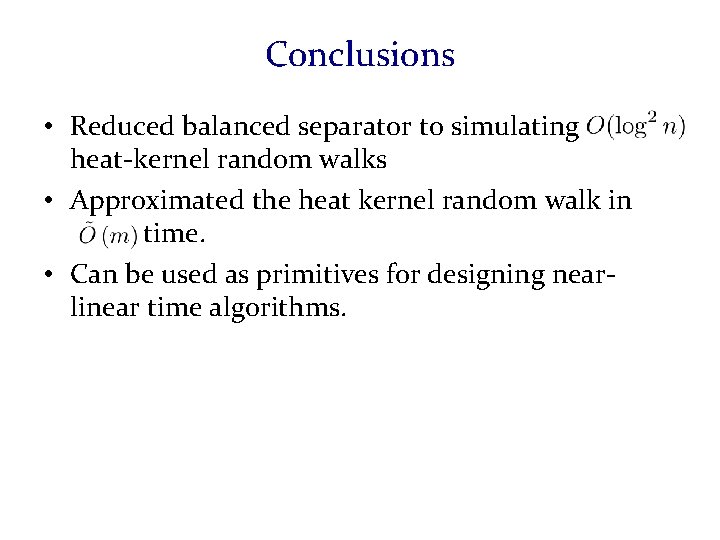 Conclusions

• Reduced balanced separator to simulating $O(\log^2 n)$ heat-kernel random walks

• Approximated the heat kernel random walk in $\tilde{O}(m)$ time.

• Can be used as primitives for designing near-linear time algorithms.